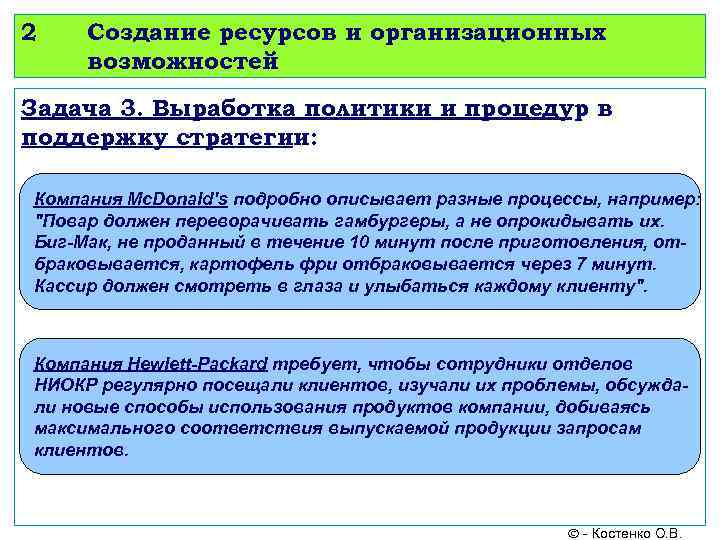 2 Создание ресурсов и организационных возможностей

Задача 3. Выработка политики и процедур в поддержку стратегии:

Компания McDonald's подробно описывает разные процессы, например: "Повар должен переворачивать гамбургеры, а не опрокидывать их. Биг-Мак, не проданный в течение 10 минут после приготовления, отбраковывается, картофель фри отбраковывается через 7 минут. Кассир должен смотреть в глаза и улыбаться каждому клиенту".

Компания Hewlett-Packard требует, чтобы сотрудники отделов НИОКР регулярно посещали клиентов, изучали их проблемы, обсуждали новые способы использования продуктов компании, добиваясь максимального соответствия выпускаемой продукции запросам клиентов.

© - Костенко О.В.